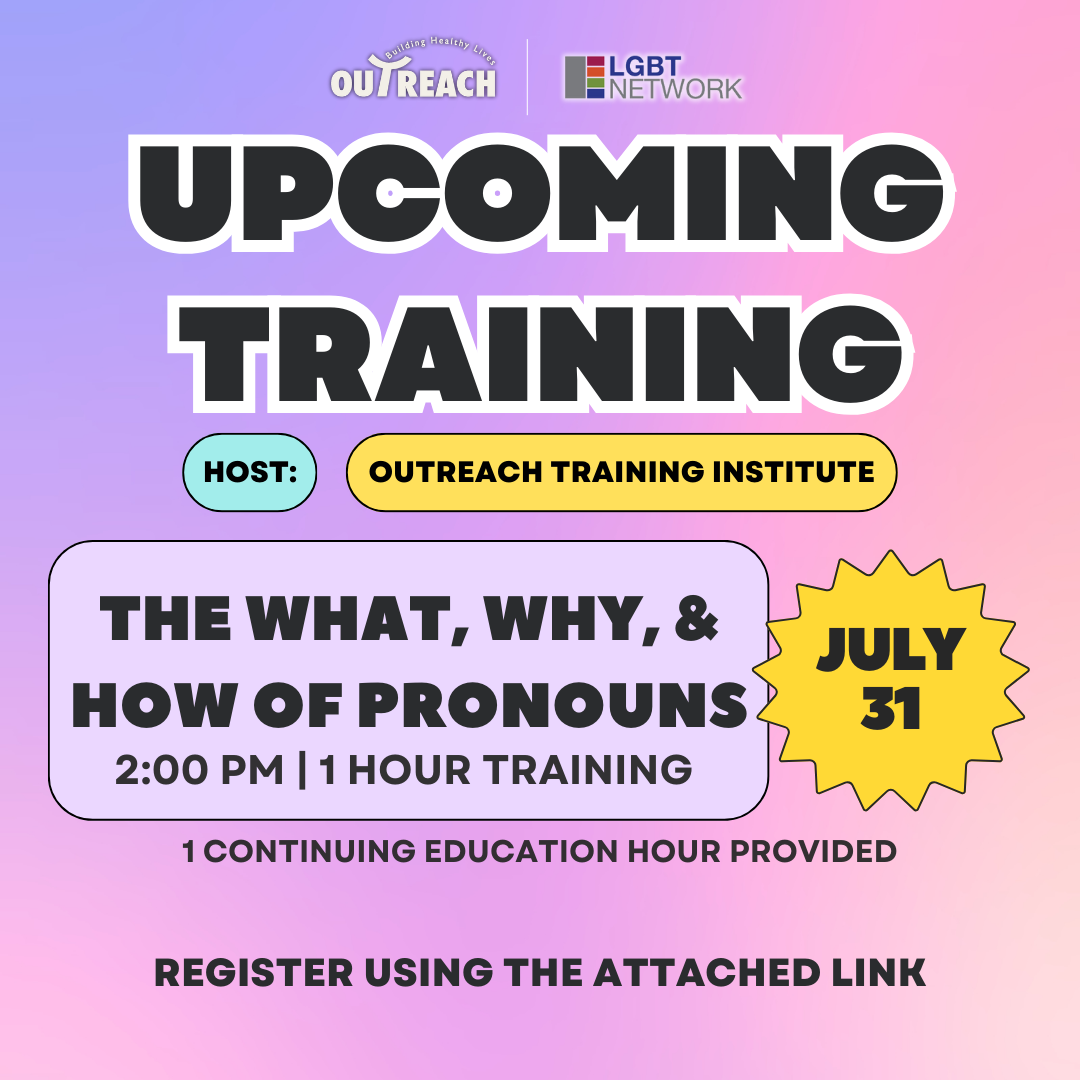 Building Healthy Lives
OUTREACH

LGBT NETWORK

UPCOMING TRAINING

HOST: OUTREACH TRAINING INSTITUTE

THE WHAT, WHY, & HOW OF PRONOUNS
2:00 PM | 1 HOUR TRAINING

JULY 31

1 CONTINUING EDUCATION HOUR PROVIDED

REGISTER USING THE ATTACHED LINK